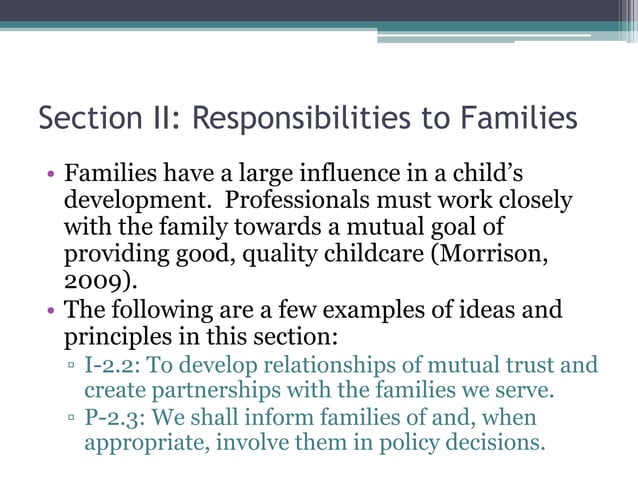 Section II: Responsibilities to Families

• Families have a large influence in a child's development. Professionals must work closely with the family towards a mutual goal of providing good, quality childcare (Morrison, 2009).
• The following are a few examples of ideas and principles in this section:
▫ I-2.2: To develop relationships of mutual trust and create partnerships with the families we serve.
▫ P-2.3: We shall inform families of and, when appropriate, involve them in policy decisions.